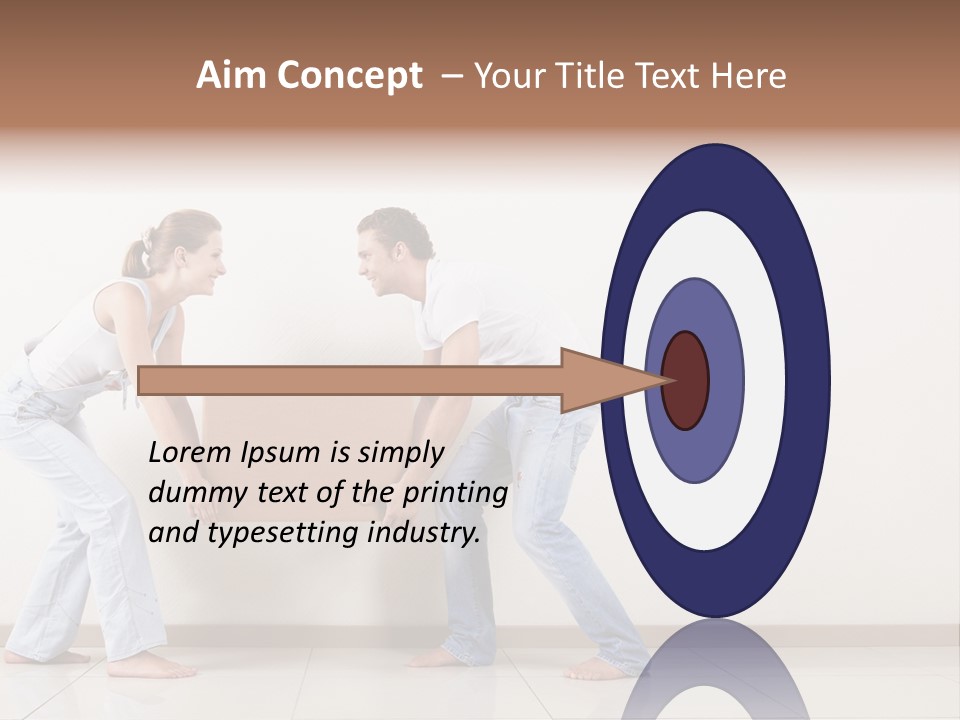 Aim Concept – Your Title Text Here

Lorem Ipsum is simply dummy text of the printing and typesetting industry.